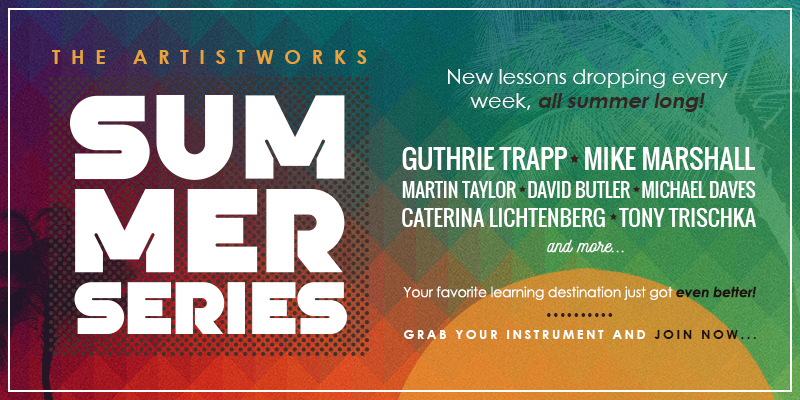 THE ARTISTWORKS

SUMMER SERIES

New lessons dropping every week, all summer long!

GUTHRIE TRAPP ★ MIKE MARSHALL
MARTIN TAYLOR ★ DAVID BUTLER ★ MICHAEL DAVES
CATERINA LICHTENBERG ★ TONY TRISCHKA

and more...

Your favorite learning destination just got even better!

GRAB YOUR INSTRUMENT AND JOIN NOW...